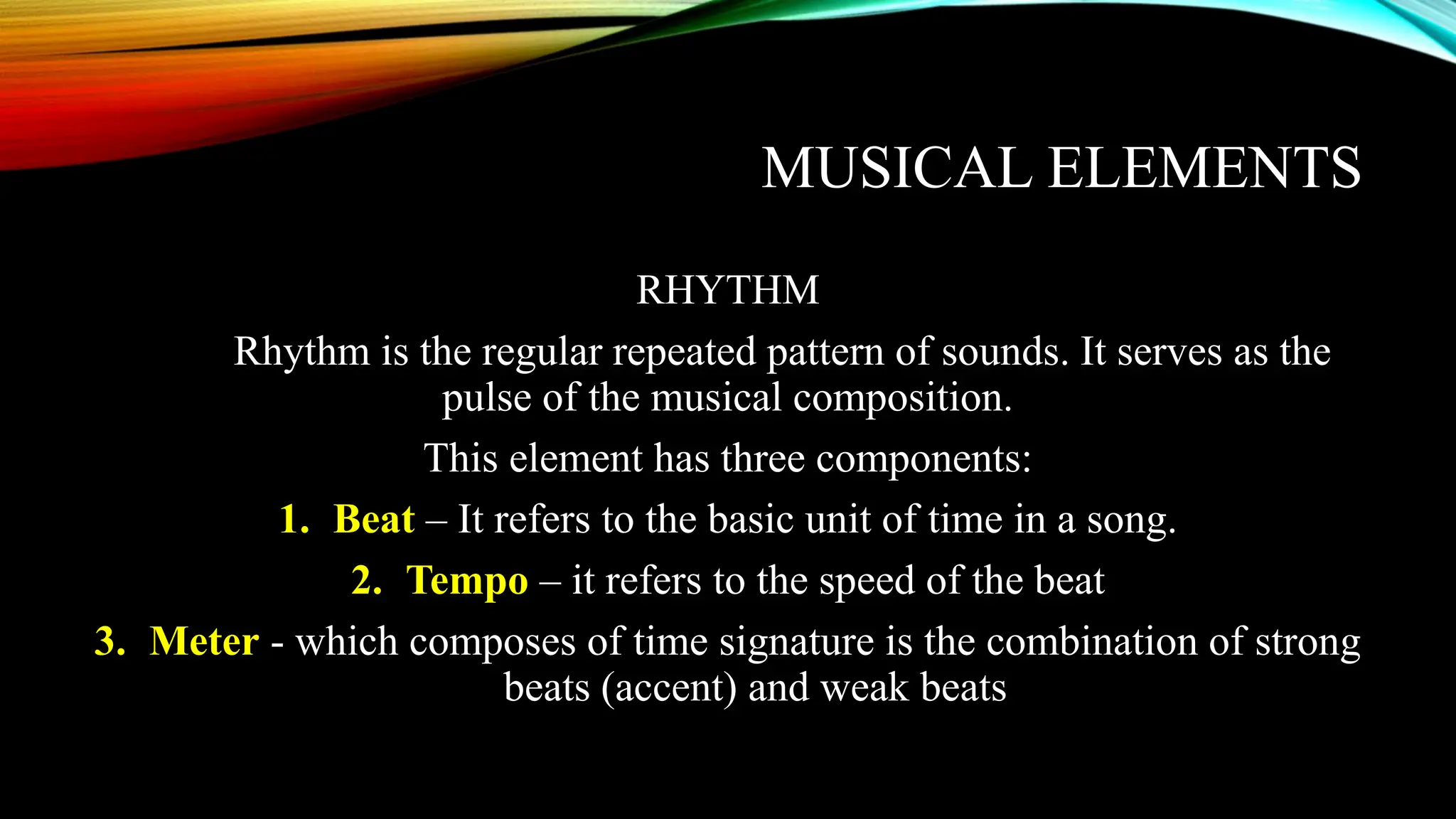 MUSICAL ELEMENTS

RHYTHM

Rhythm is the regular repeated pattern of sounds. It serves as the pulse of the musical composition.

This element has three components:

1. Beat – It refers to the basic unit of time in a song.

2. Tempo – it refers to the speed of the beat

3. Meter - which composes of time signature is the combination of strong beats (accent) and weak beats